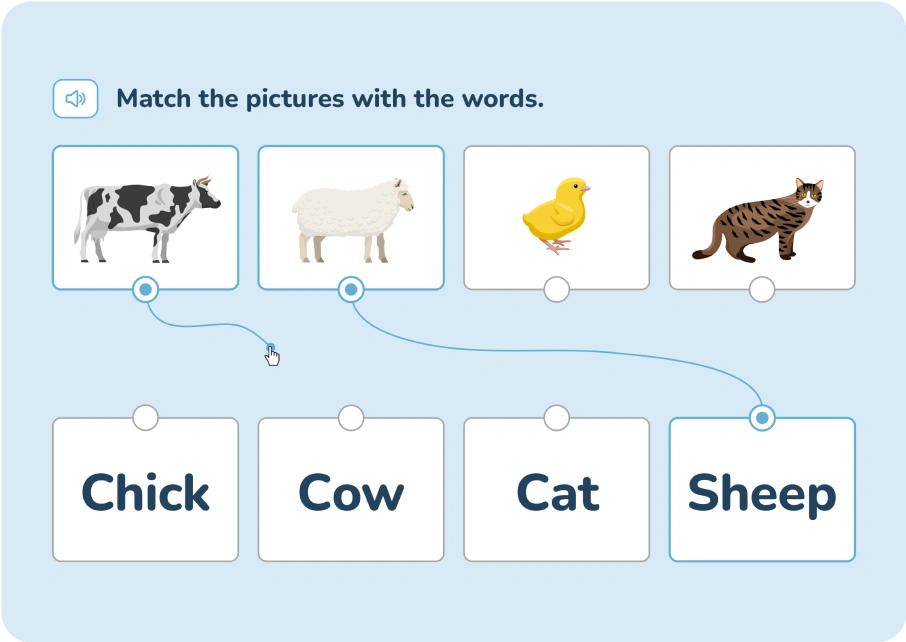 Match the pictures with the words.

Chick

Cow

Cat

Sheep